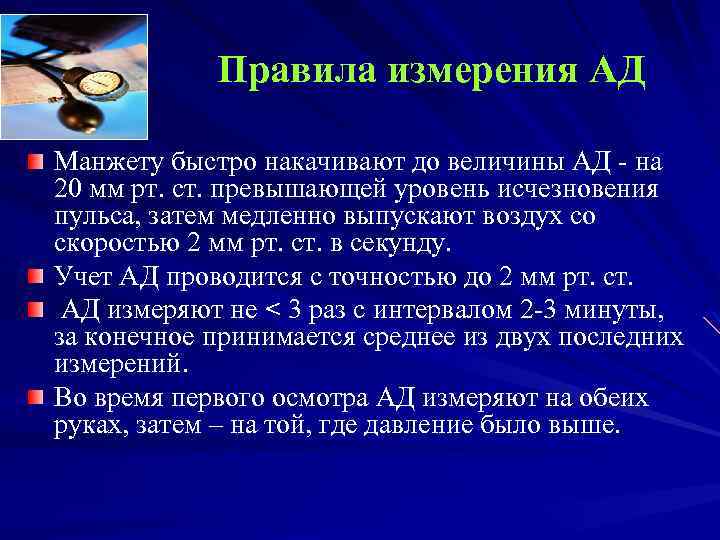 Правила измерения АД

Манжету быстро накачивают до величины АД - на 20 мм рт. ст. превышающей уровень исчезновения пульса, затем медленно выпускают воздух со скоростью 2 мм рт. ст. в секунду.

Учет АД проводится с точностью до 2 мм рт. ст.

АД измеряют не < 3 раз с интервалом 2-3 минуты, за конечное принимается среднее из двух последних измерений.

Во время первого осмотра АД измеряют на обеих руках, затем – на той, где давление было выше.